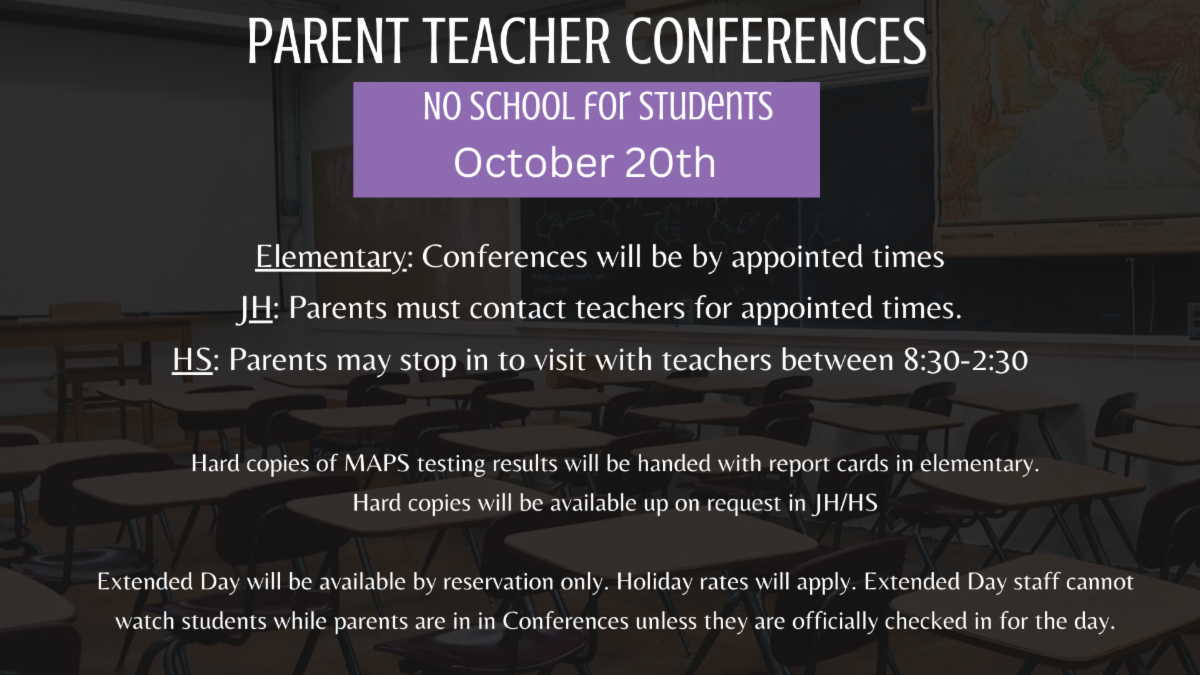 PARENT TEACHER CONFERENCES

NO SCHOOL FOR STUDENTS
October 20th

Elementary: Conferences will be by appointed times

JH: Parents must contact teachers for appointed times.

HS: Parents may stop in to visit with teachers between 8:30-2:30

Hard copies of MAPS testing results will be handed with report cards in elementary. Hard copies will be available up on request in JH/HS

Extended Day will be available by reservation only. Holiday rates will apply. Extended Day staff cannot watch students while parents are in in Conferences unless they are officially checked in for the day.